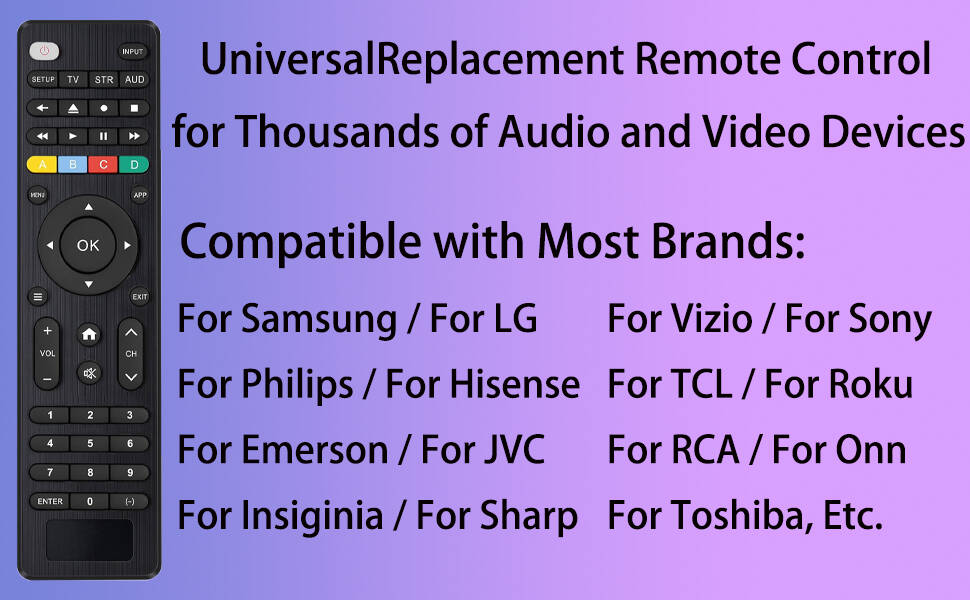 INPUT
SETUP TV STR AUD
A B C D
MENU APP
OK
EXIT
VOL
CH
1 2 3
4 5 6
7 8 9
ENTER 0 (-)

UniversalReplacement Remote Control for Thousands of Audio and Video Devices

Compatible with Most Brands:

For Samsung / For LG
For Philips / For Hisense
For Emerson / For JVC
For Insiginia / For Sharp

For Vizio / For Sony
For TCL / For Roku
For RCA / For Onn
For Toshiba, Etc.